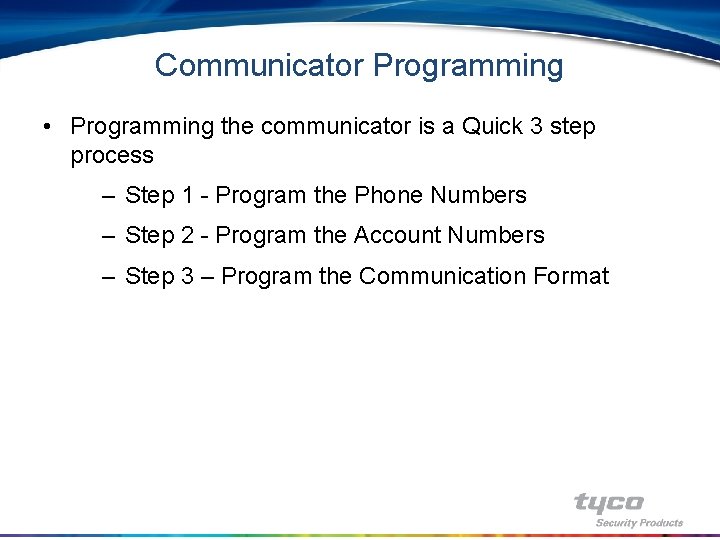 Communicator Programming

• Programming the communicator is a Quick 3 step process

– Step 1 - Program the Phone Numbers

– Step 2 - Program the Account Numbers

– Step 3 – Program the Communication Format

tyco
Security Products